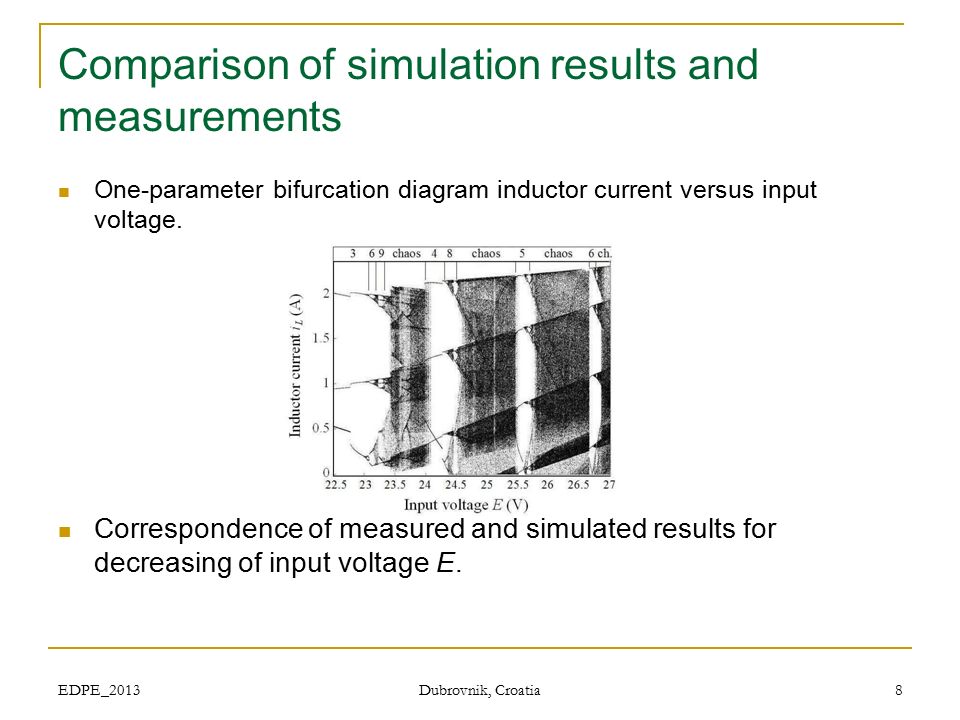 Comparison of simulation results and measurements

One-parameter bifurcation diagram inductor current versus input voltage.

3 6 9 chaos 4 8 chaos 5 chaos 6 ch.

Inductor current $i_L$ (A)

2
1.5
1
0.5
0

22.5 23 23.5 24 24.5 25 25.5 26 26.5 27

Input voltage $E$ (V)

Correspondence of measured and simulated results for decreasing of input voltage $E$.

EDPE_2013 Dubrovnik, Croatia 8